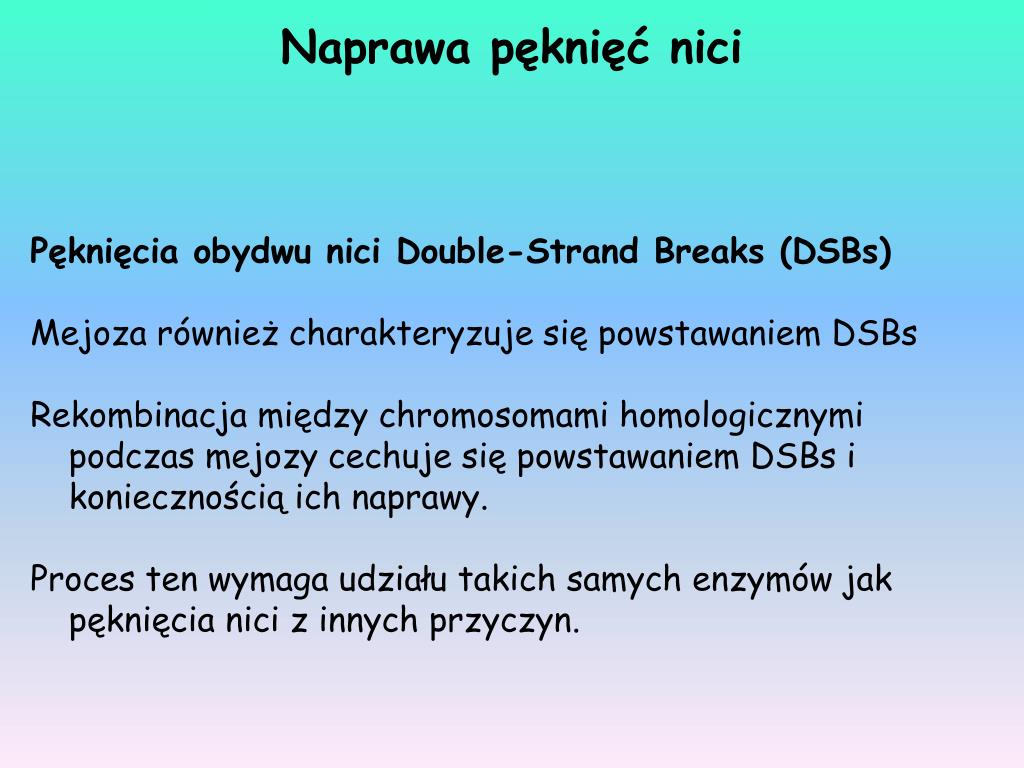 Naprawa pęknięć nici

Pęknięcia obydwu nici Double-Strand Breaks (DSBs)

Mejoza również charakteryzuje się powstawaniem DSBs

Rekombinacja między chromosomami homologicznymi podczas mejozy cechuje się powstawaniem DSBs i koniecznością ich naprawy.

Proces ten wymaga udziału takich samych enzymów jak pęknięcia nici z innych przyczyn.